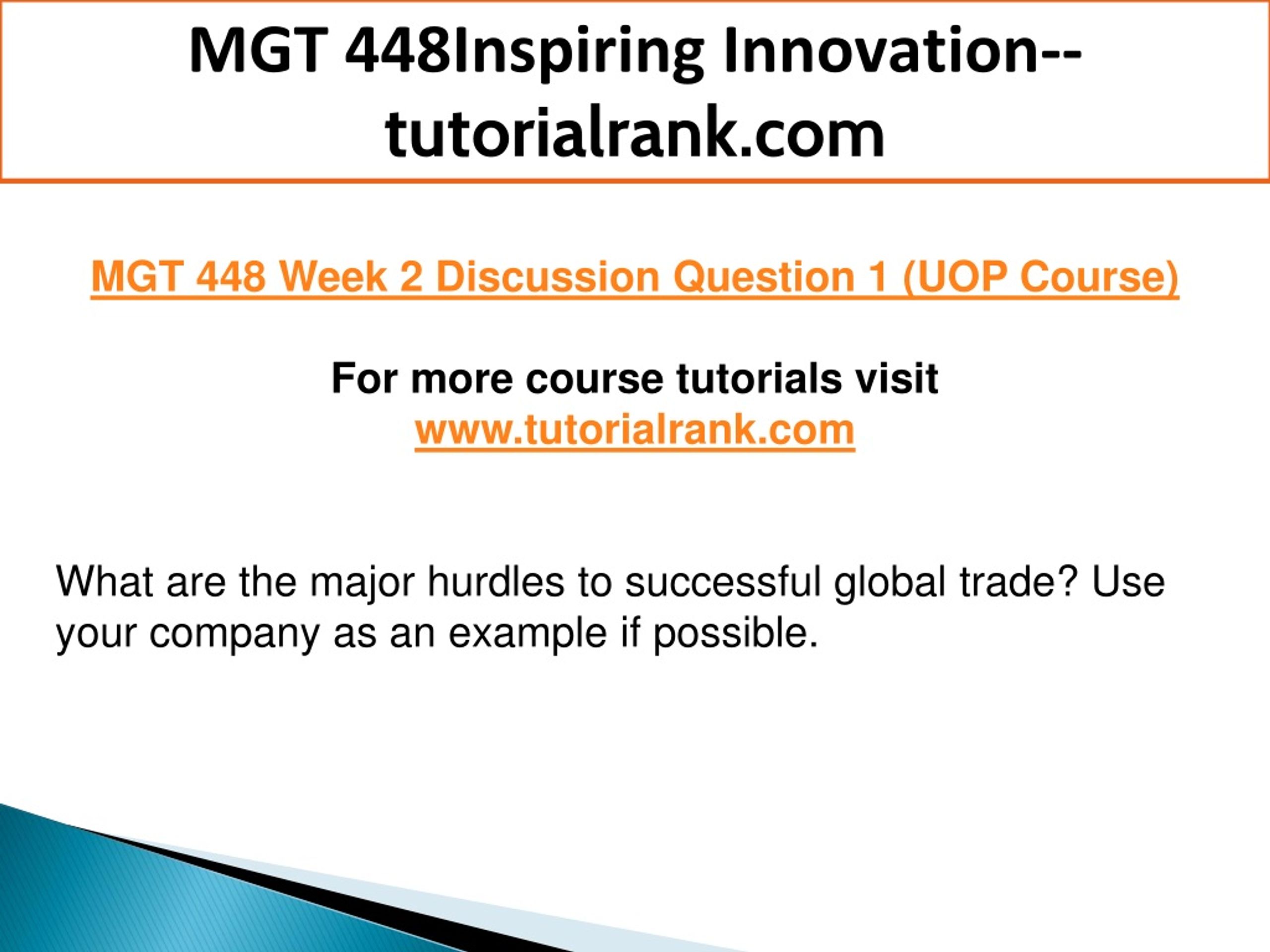 MGT 448Inspiring Innovation--tutorialrank.com

MGT 448 Week 2 Discussion Question 1 (UOP Course)

For more course tutorials visit
www.tutorialrank.com

What are the major hurdles to successful global trade? Use your company as an example if possible.